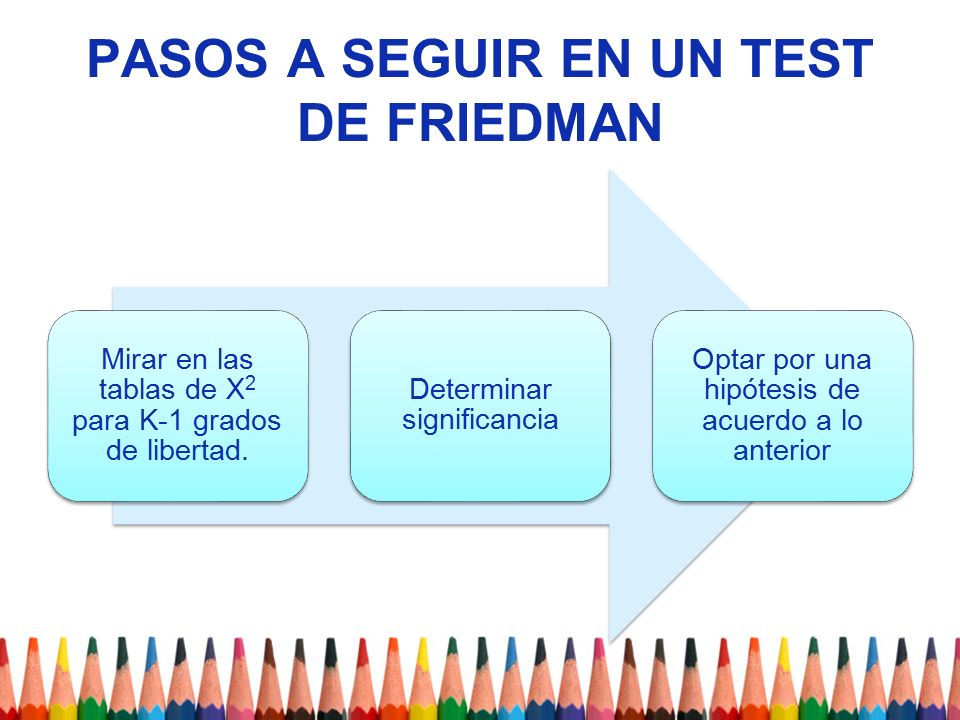 PASOS A SEGUIR EN UN TEST DE FRIEDMAN

Mirar en las tablas de $X^2$ para K-1 grados de libertad.

Determinar significancia

Optar por una hipótesis de acuerdo a lo anterior